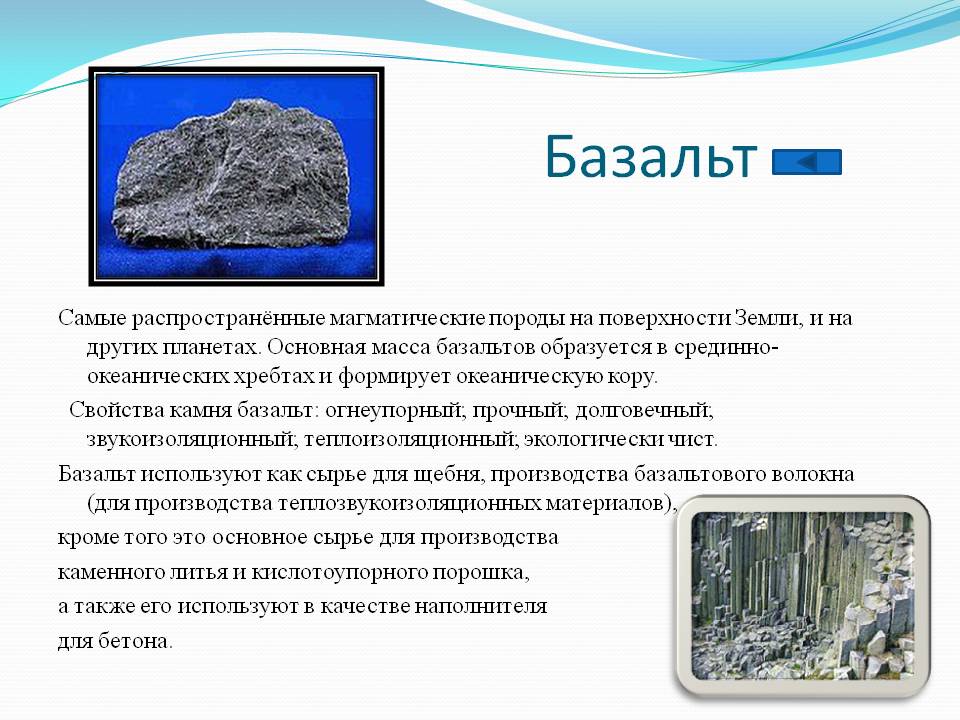 Базальт

Самые распространённые магматические породы на поверхности Земли, и на других планетах. Основная масса базальтов образуется в срединно-океанических хребтах и формирует океаническую кору.

Свойства камня базальт: огнеупорный; прочный; долговечный; звукоизоляционный; теплоизоляционный; экологически чист.

Базальт используют как сырье для щебня, производства базальтового волокна (для производства теплозвукоизоляционных материалов), кроме того это основное сырье для производства каменного литья и кислотоупорного порошка, а также его используют в качестве наполнителя для бетона.